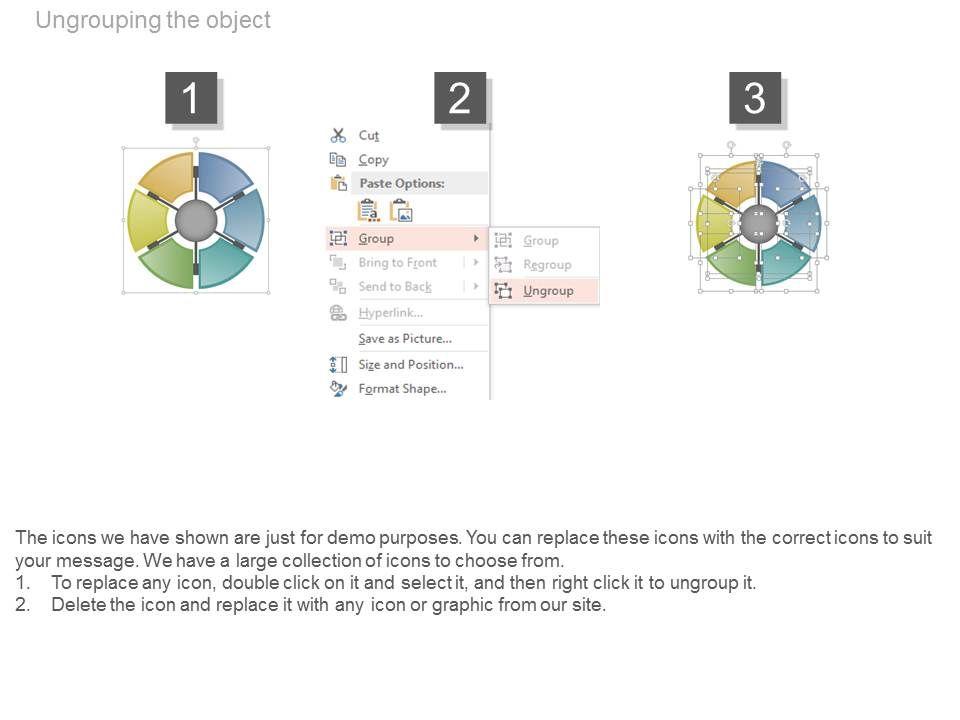 Ungrouping the object

1

2

Cut
Copy
Paste Options:
Group
Bring to Front
Send to Back
Hyperlink...
Save as Picture...
Size and Position...
Format Shape...

Group
Regroup
Ungroup

3

The icons we have shown are just for demo purposes. You can replace these icons with the correct icons to suit your message. We have a large collection of icons to choose from.
1. To replace any icon, double click on it and select it, and then right click it to ungroup it.
2. Delete the icon and replace it with any icon or graphic from our site.